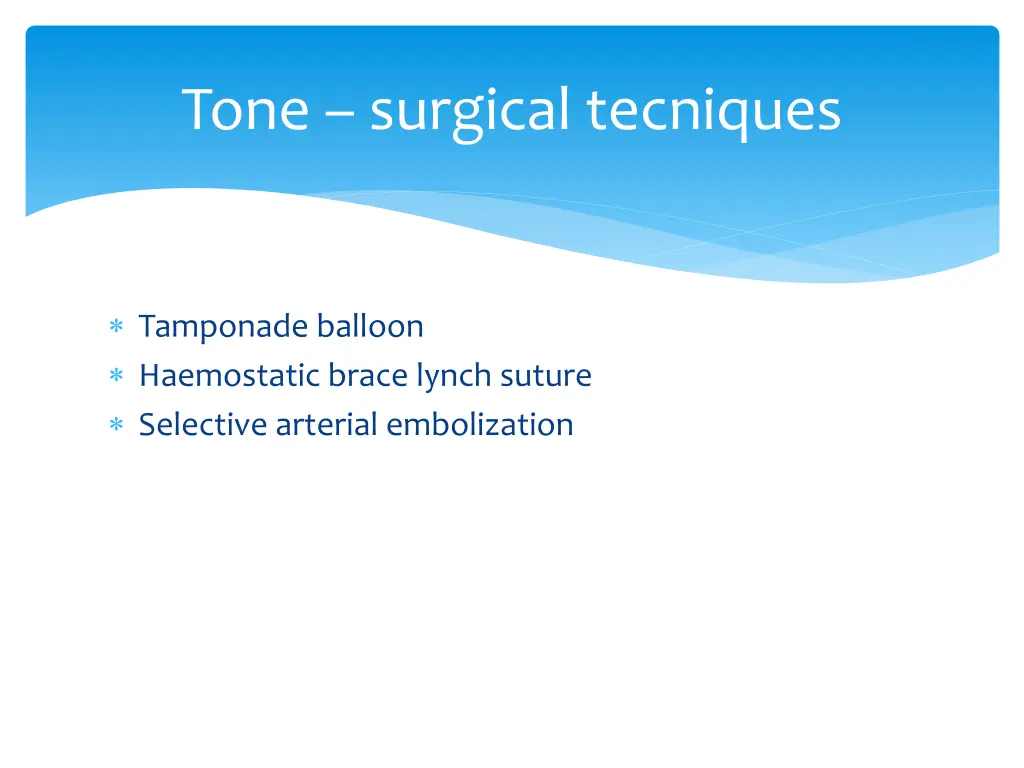 Tone – surgical tecniques

* Tamponade balloon
* Haemostatic brace lynch suture
* Selective arterial embolization